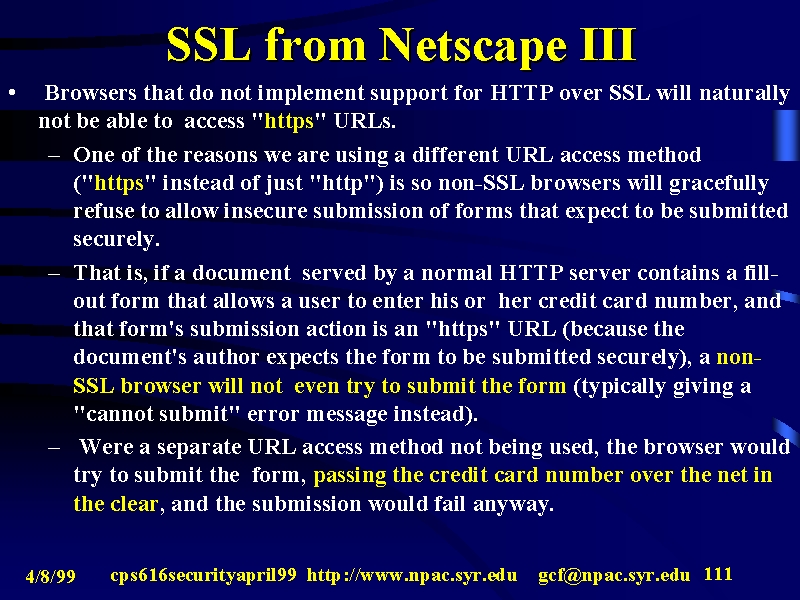 SSL from Netscape III

• Browsers that do not implement support for HTTP over SSL will naturally not be able to access "https" URLs.

– One of the reasons we are using a different URL access method ("https" instead of just "http") is so non-SSL browsers will gracefully refuse to allow insecure submission of forms that expect to be submitted securely.

– That is, if a document served by a normal HTTP server contains a fill-out form that allows a user to enter his or her credit card number, and that form's submission action is an "https" URL (because the document's author expects the form to be submitted securely), a non-SSL browser will not even try to submit the form (typically giving a "cannot submit" error message instead).

– Were a separate URL access method not being used, the browser would try to submit the form, passing the credit card number over the net in the clear, and the submission would fail anyway.

4/8/99 cps616securityapril99 http://www.npac.syr.edu gcf@npac.syr.edu 111